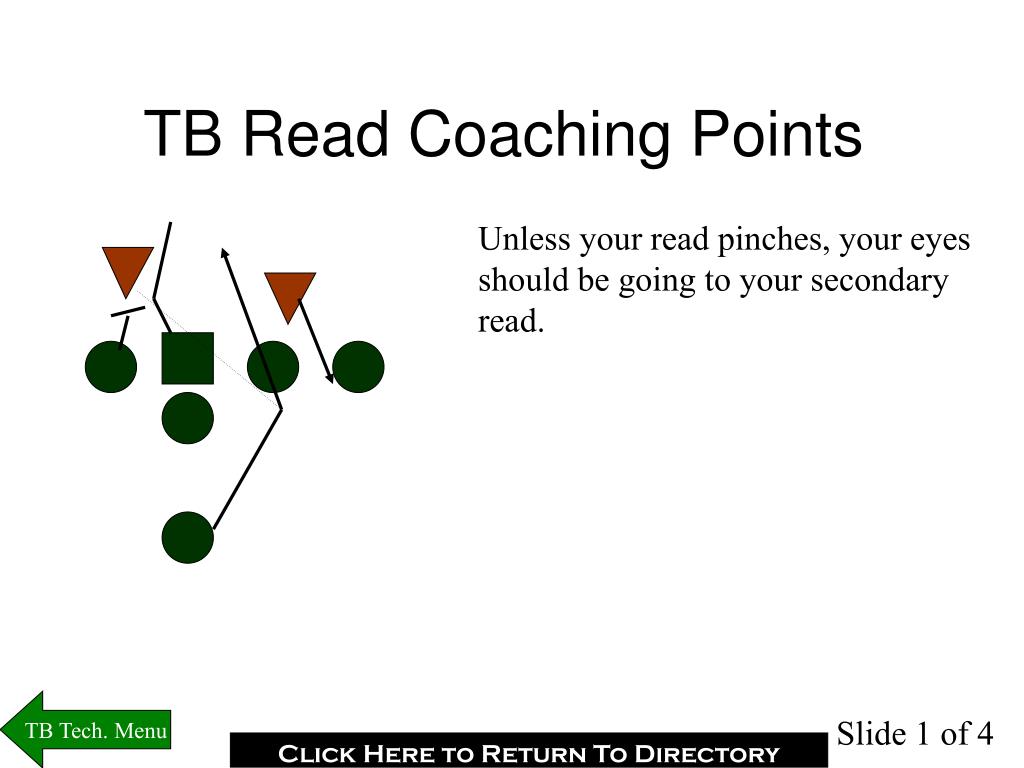 TB Read Coaching Points

Unless your read pinches, your eyes should be going to your secondary read.

TB Tech. Menu

Click Here to Return To Directory

Slide 1 of 4